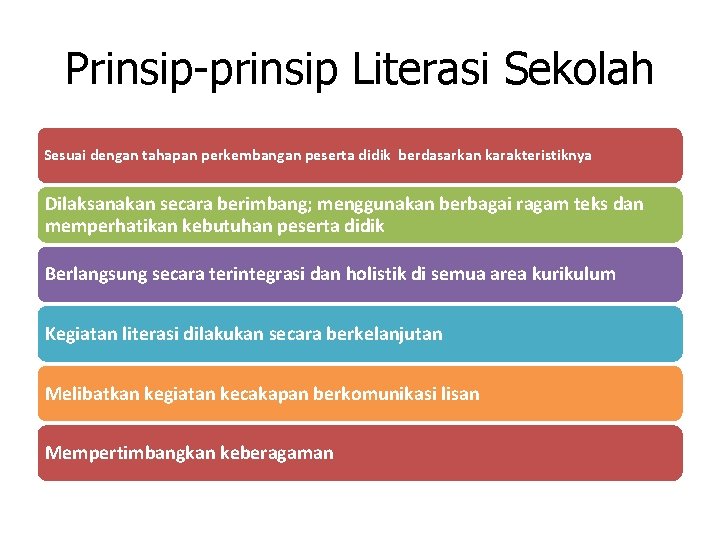 Prinsip-prinsip Literasi Sekolah

Sesuai dengan tahapan perkembangan peserta didik berdasarkan karakteristiknya

Dilaksanakan secara berimbang; menggunakan berbagai ragam teks dan memperhatikan kebutuhan peserta didik

Berlangsung secara terintegrasi dan holistik di semua area kurikulum

Kegiatan literasi dilakukan secara berkelanjutan

Melibatkan kegiatan kecakapan berkomunikasi lisan

Mempertimbangkan keberagaman